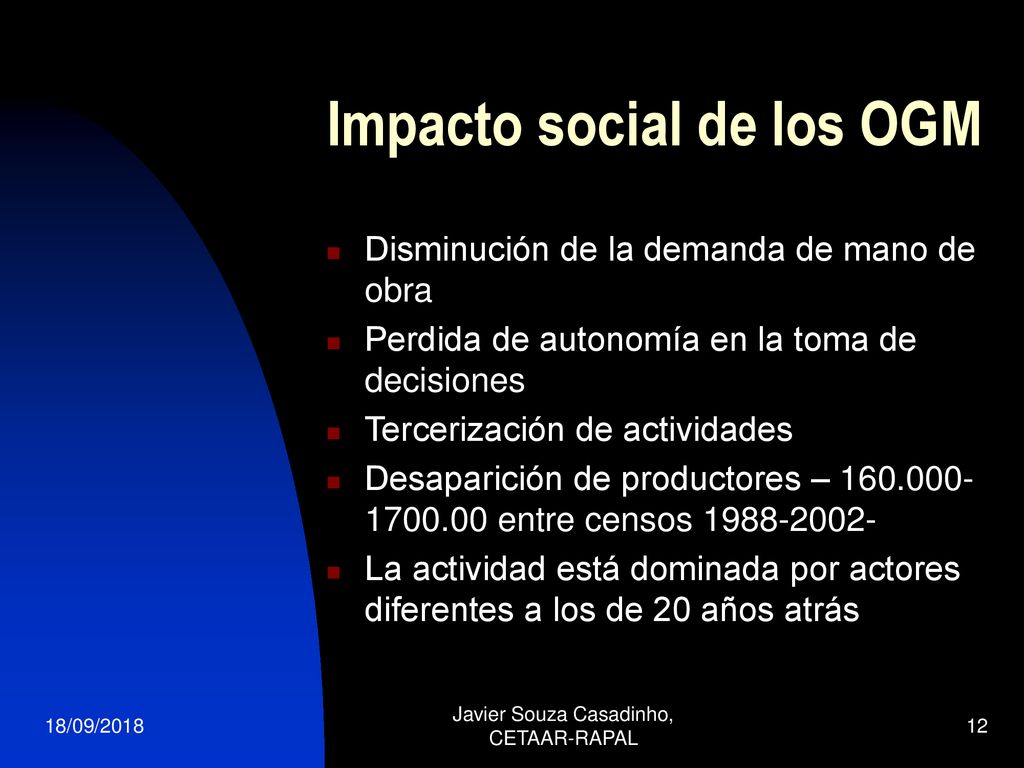 Impacto social de los OGM

- Disminución de la demanda de mano de obra
- Perdida de autonomía en la toma de decisiones
- Tercerización de actividades
- Desaparición de productores – 160.000-1700.00 entre censos 1988-2002-
- La actividad está dominada por actores diferentes a los de 20 años atrás

18/09/2018

Javier Souza Casadinho, CETAAR-RAPAL

12